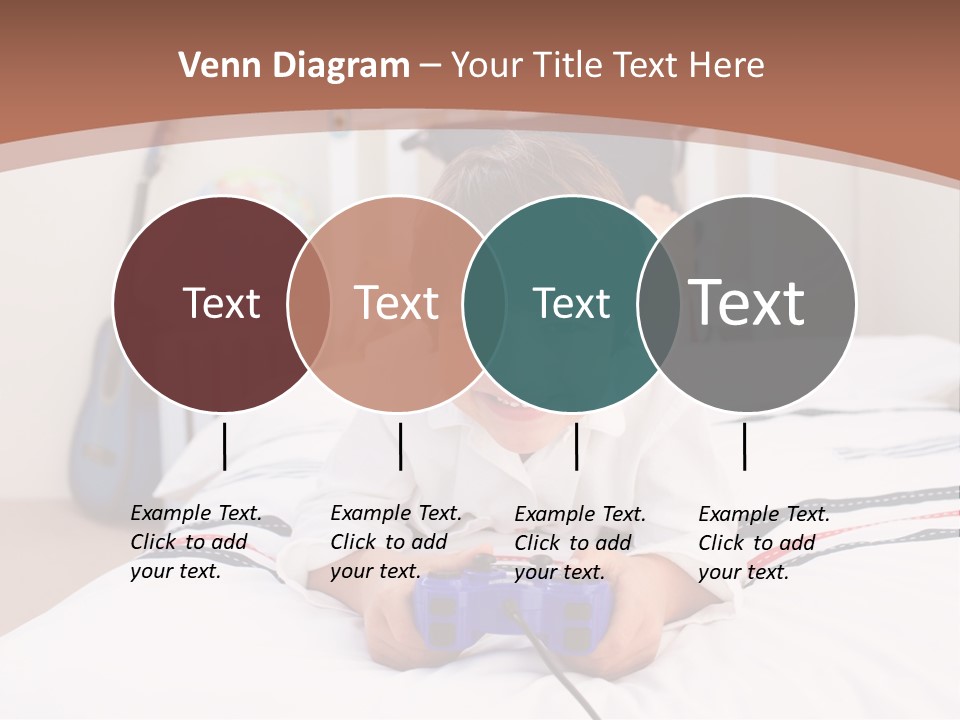 Venn Diagram – Your Title Text Here

Text

Text

Text

Text

Example Text. Click to add your text.

Example Text. Click to add your text.

Example Text. Click to add your text.

Example Text. Click to add your text.